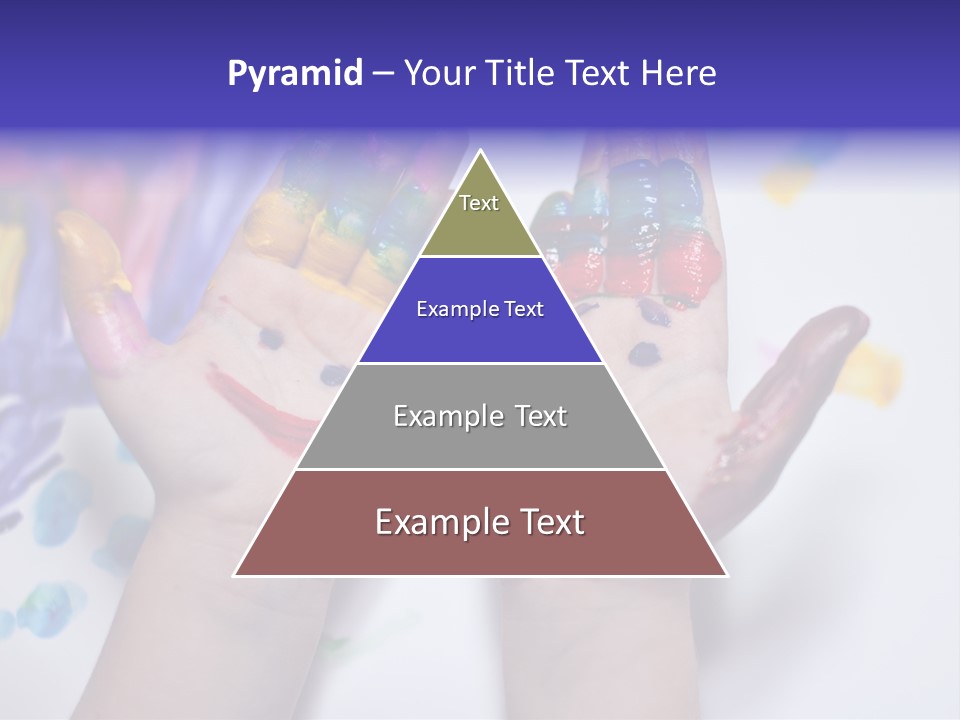 Pyramid – Your Title Text Here

Text

Example Text

Example Text

Example Text